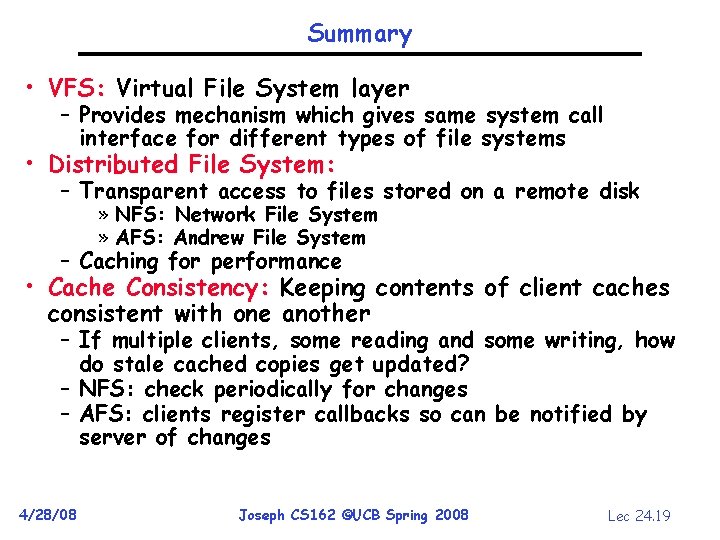 Summary

• VFS: Virtual File System layer
– Provides mechanism which gives same system call interface for different types of file systems

• Distributed File System:
– Transparent access to files stored on a remote disk
» NFS: Network File System
» AFS: Andrew File System
– Caching for performance

• Cache Consistency: Keeping contents of client caches consistent with one another
– If multiple clients, some reading and some writing, how do stale cached copies get updated?
– NFS: check periodically for changes
– AFS: clients register callbacks so can be notified by server of changes

4/28/08 Joseph CS162 ©UCB Spring 2008 Lec 24.19